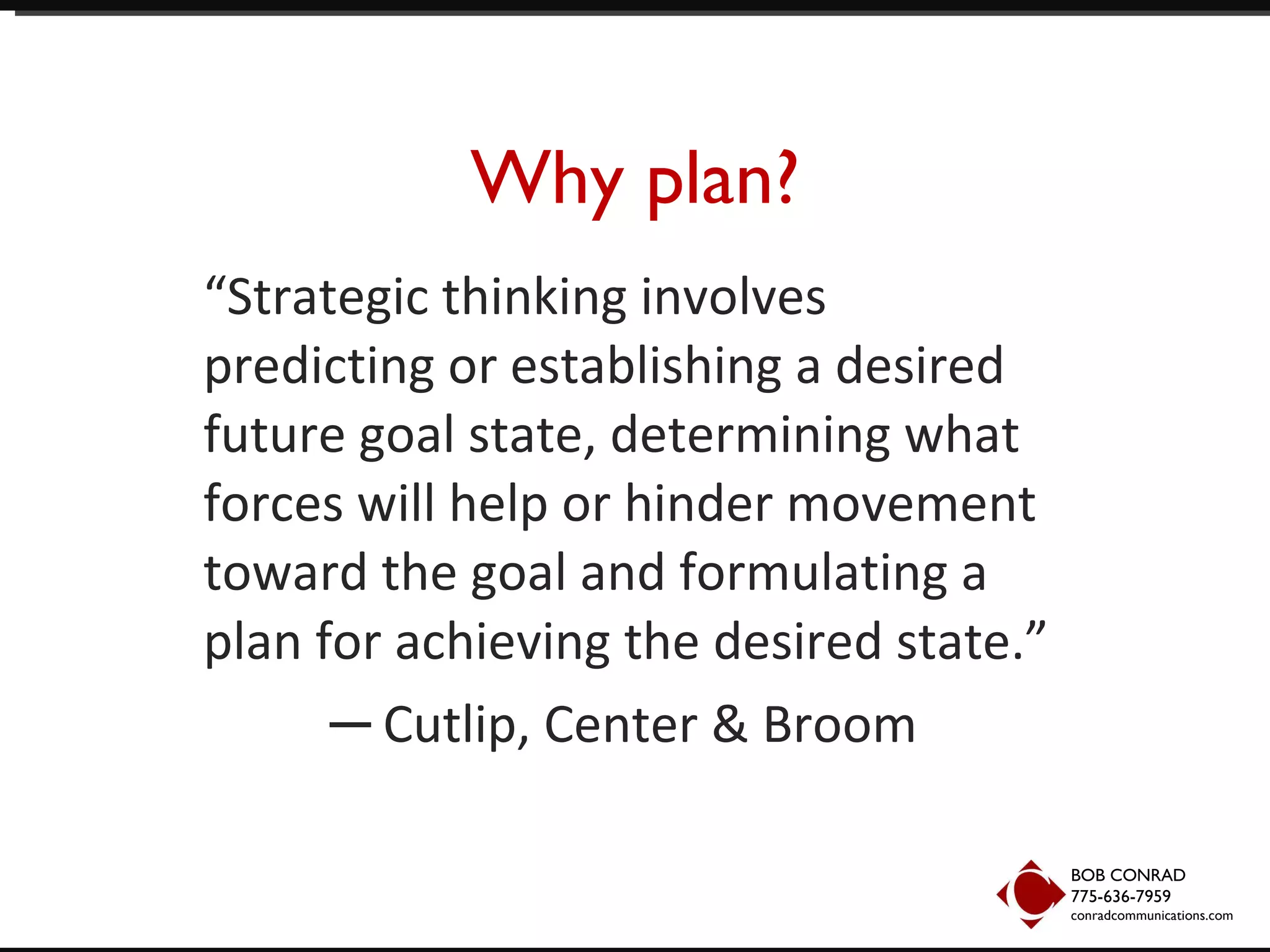 Why plan?

“Strategic thinking involves predicting or establishing a desired future goal state, determining what forces will help or hinder movement toward the goal and formulating a plan for achieving the desired state.”

— Cutlip, Center & Broom

BOB CONRAD
775-636-7959
conradcommunications.com